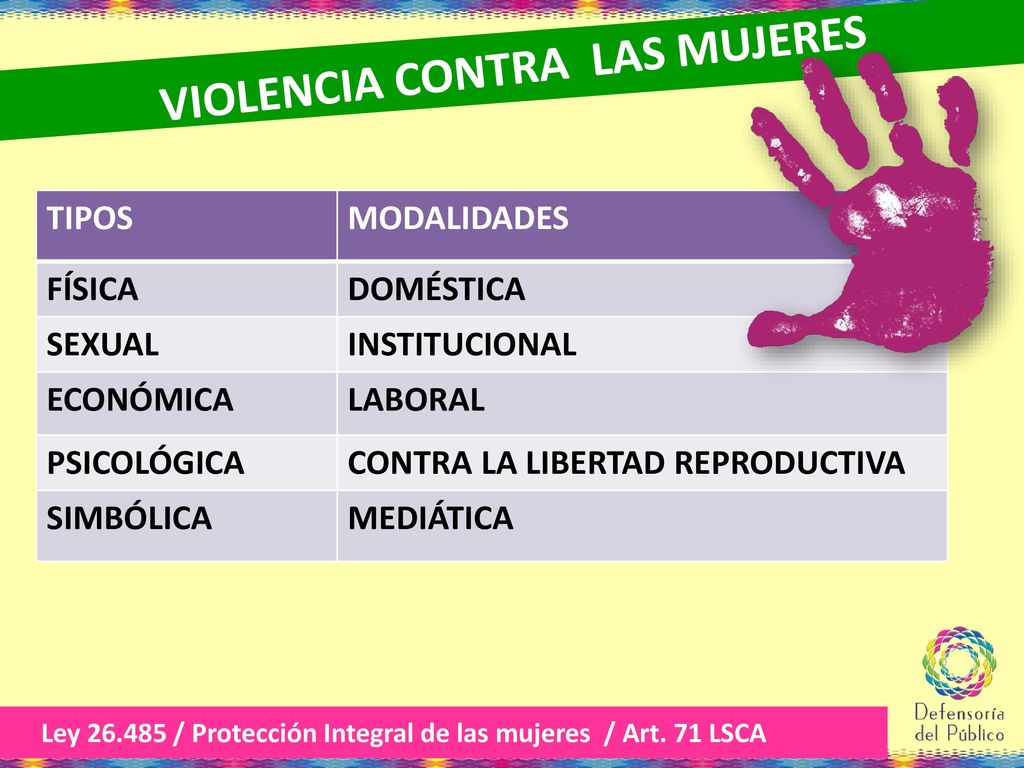 VIOLENCIA CONTRA LAS MUJERES

| TIPOS | MODALIDADES |
|---|---|
| FÍSICA | DOMÉSTICA |
| SEXUAL | INSTITUCIONAL |
| ECONÓMICA | LABORAL |
| PSICOLÓGICA | CONTRA LA LIBERTAD REPRODUCTIVA |
| SIMBÓLICA | MEDIÁTICA |

Ley 26.485 / Protección Integral de las mujeres / Art. 71 LSCA

Defensoría del Público